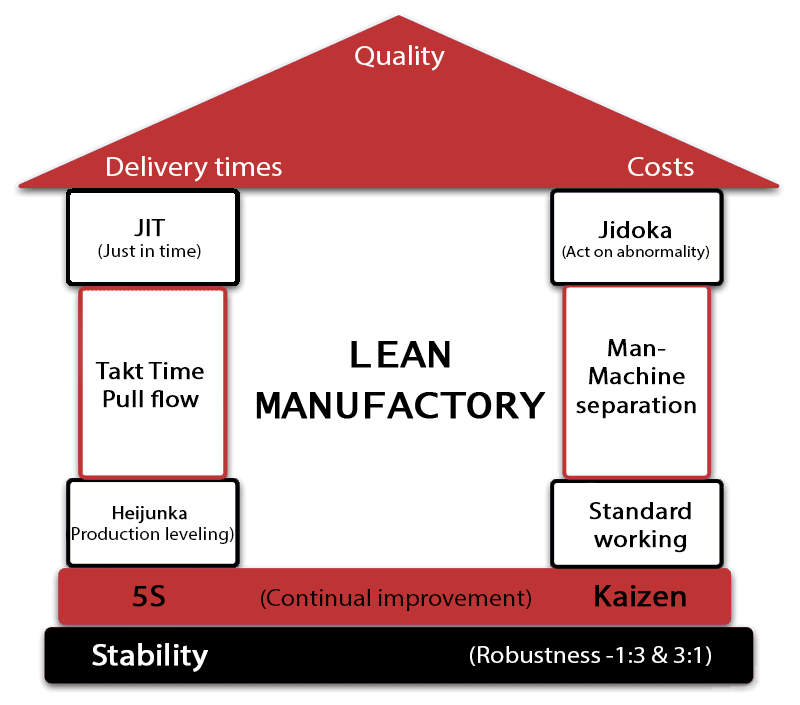 Quality

Delivery times

Costs

JIT
(Just in time)

Takt Time
Pull flow

Heijunka
Production leveling)

LEAN
MANUFACTORY

Jidoka
(Act on abnormality)

Man-Machine separation

Standard working

5S

(Continual improvement)

Kaizen

Stability

(Robustness -1:3 & 3:1)